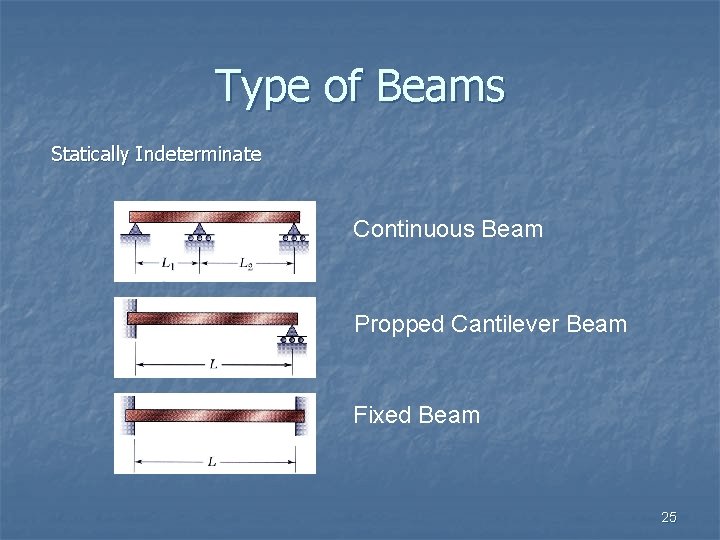 Type of Beams

Statically Indeterminate

$L_1$ $L_2$

Continuous Beam

$L$

Propped Cantilever Beam

$L$

Fixed Beam

25